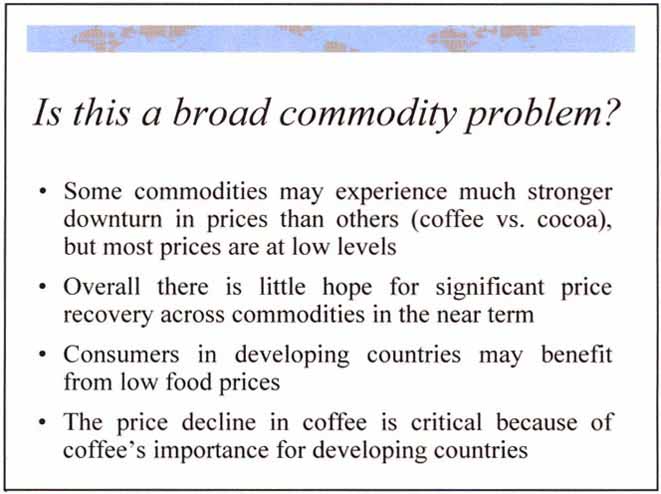 Is this a broad commodity problem?

• Some commodities may experience much stronger downturn in prices than others (coffee vs. cocoa), but most prices are at low levels

• Overall there is little hope for significant price recovery across commodities in the near term

• Consumers in developing countries may benefit from low food prices

• The price decline in coffee is critical because of coffee's importance for developing countries